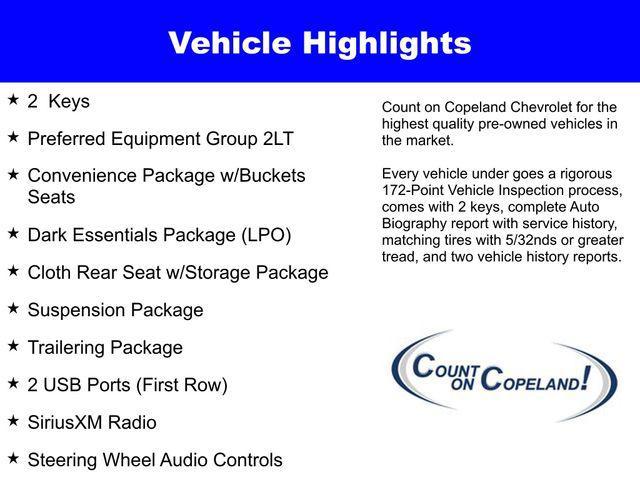 Vehicle Highlights

★ 2 Keys

★ Preferred Equipment Group 2LT

★ Convenience Package w/Buckets Seats

★ Dark Essentials Package (LPO)

★ Cloth Rear Seat w/Storage Package

★ Suspension Package

★ Trailering Package

★ 2 USB Ports (First Row)

★ SiriusXM Radio

★ Steering Wheel Audio Controls

Count on Copeland Chevrolet for the highest quality pre-owned vehicles in the market.

Every vehicle under goes a rigorous 172-Point Vehicle Inspection process, comes with 2 keys, complete Auto Biography report with service history, matching tires with 5/32nds or greater tread, and two vehicle history reports.

COUNT ON COPELAND!